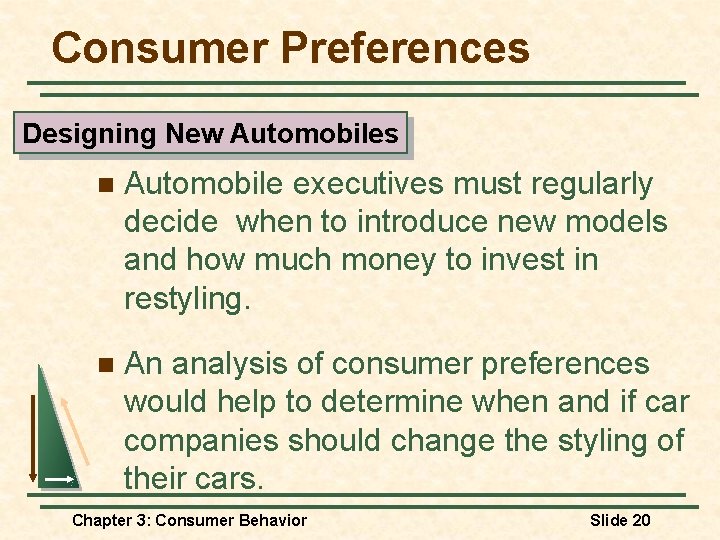 Consumer Preferences

Designing New Automobiles

Automobile executives must regularly decide  when to introduce new models and how much money to invest in restyling.

An analysis of consumer preferences would help to determine when and if car companies should change the styling of their cars.

Chapter 3: Consumer Behavior

Slide 20